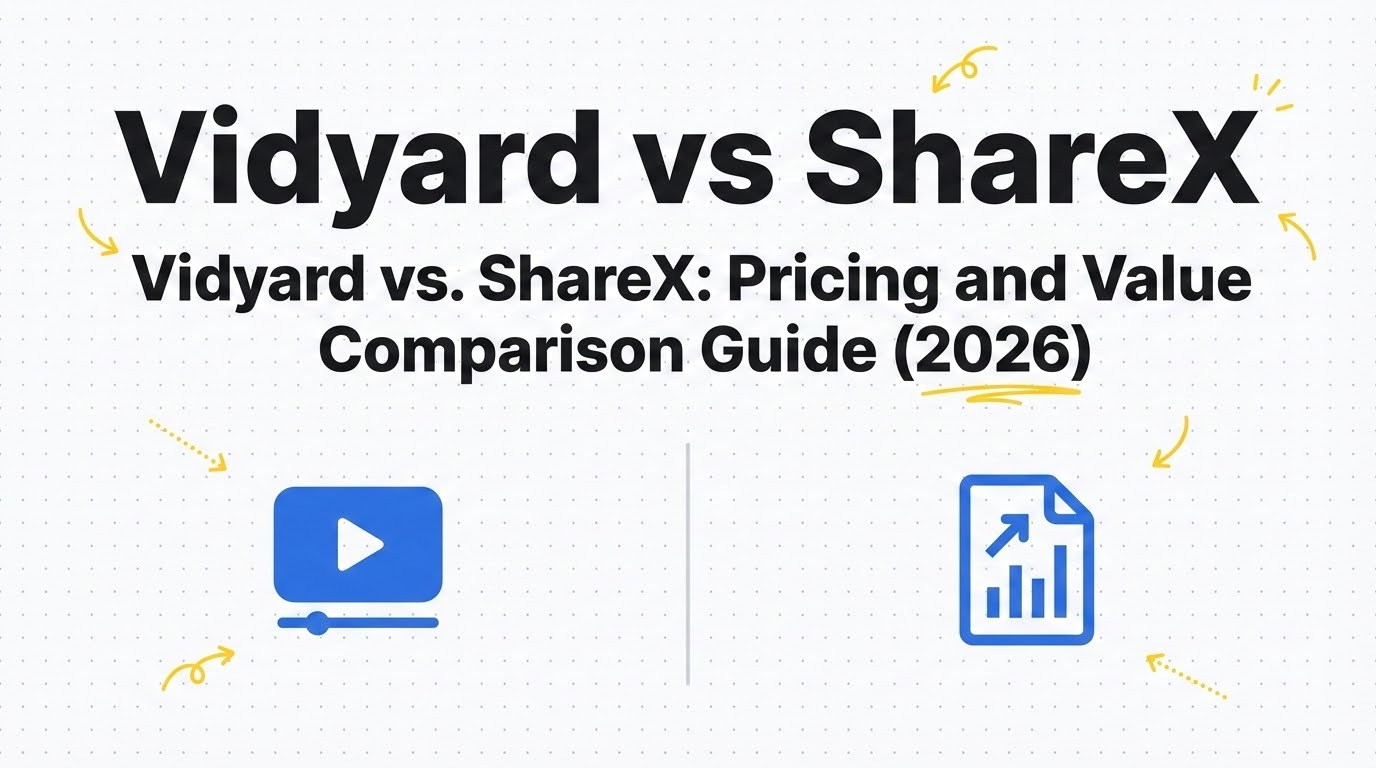 Vidyard vs ShareX

Vidyard vs. ShareX: Pricing and Value Comparison Guide (2026)